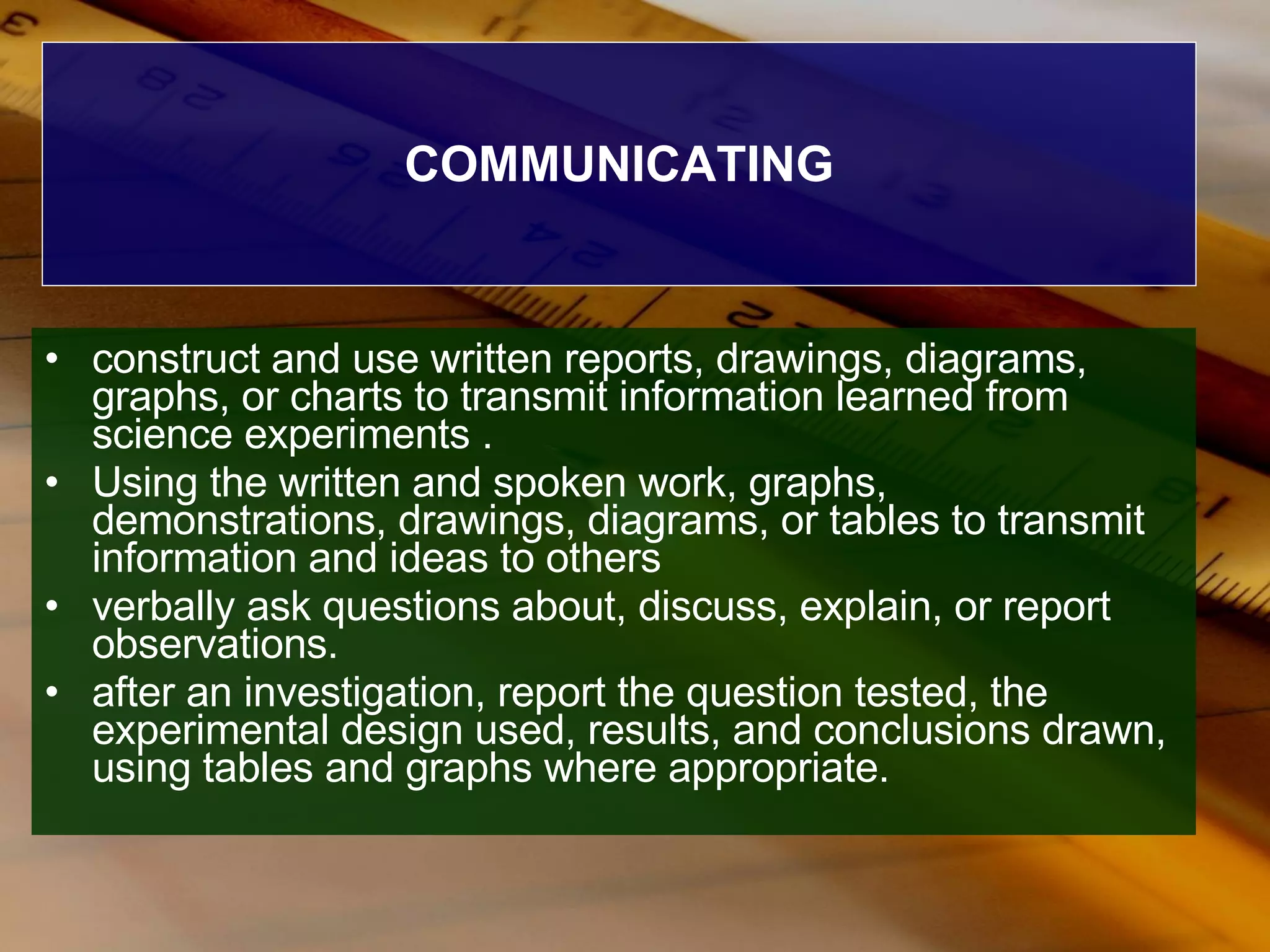 COMMUNICATING

• construct and use written reports, drawings, diagrams, graphs, or charts to transmit information learned from science experiments .
• Using the written and spoken work, graphs, demonstrations, drawings, diagrams, or tables to transmit information and ideas to others
• verbally ask questions about, discuss, explain, or report observations.
• after an investigation, report the question tested, the experimental design used, results, and conclusions drawn, using tables and graphs where appropriate.